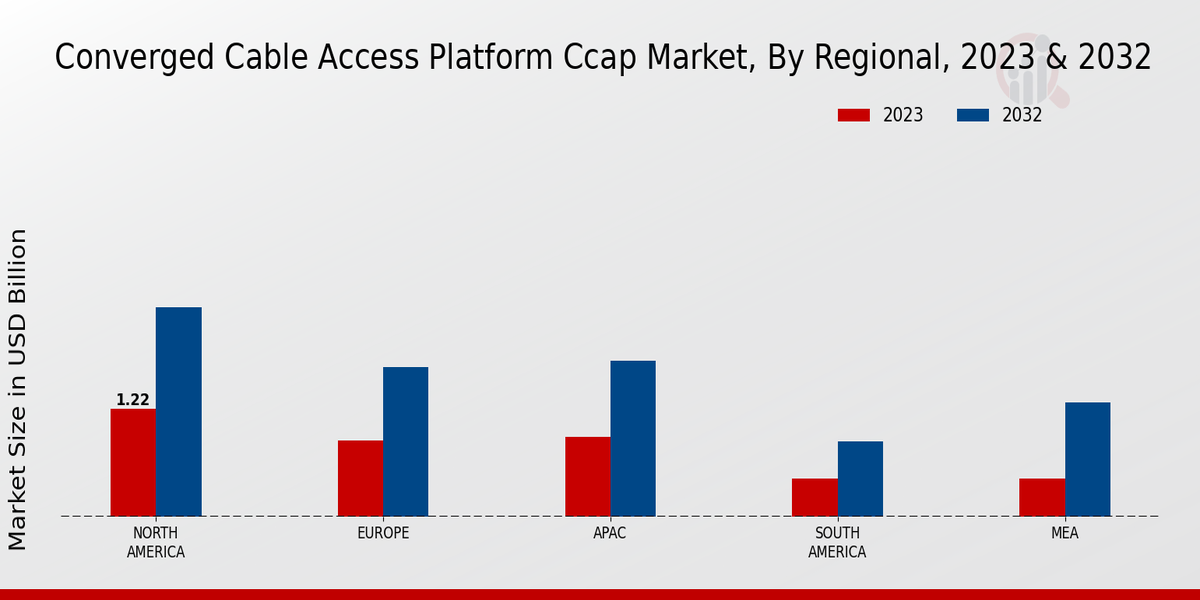 Converged Cable Access Platform Ccap Market, By Regional, 2023 & 2032

2023
2032

Market Size in USD Billion

1.22

NORTH AMERICA
EUROPE
APAC
SOUTH AMERICA
MEA